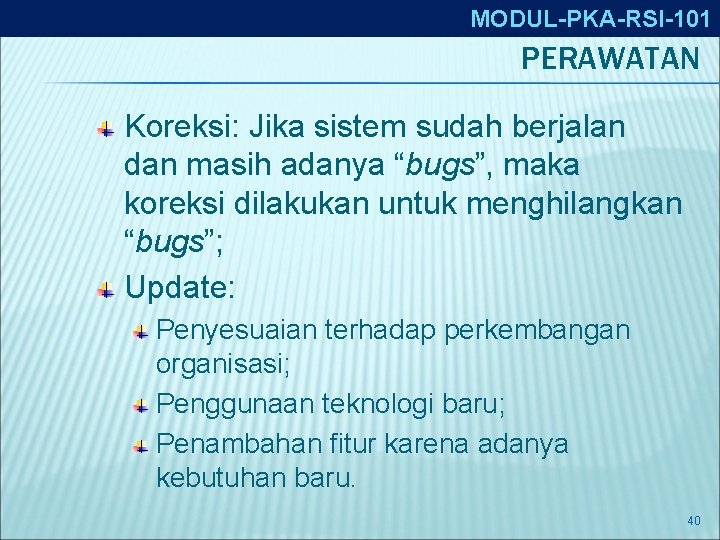 MODUL-PKA-RSI-101

PERAWATAN

Koreksi: Jika sistem sudah berjalan dan masih adanya “bugs”, maka koreksi dilakukan untuk menghilangkan “bugs”;

Update:

Penyesuaian terhadap perkembangan organisasi;

Penggunaan teknologi baru;

Penambahan fitur karena adanya kebutuhan baru.

40